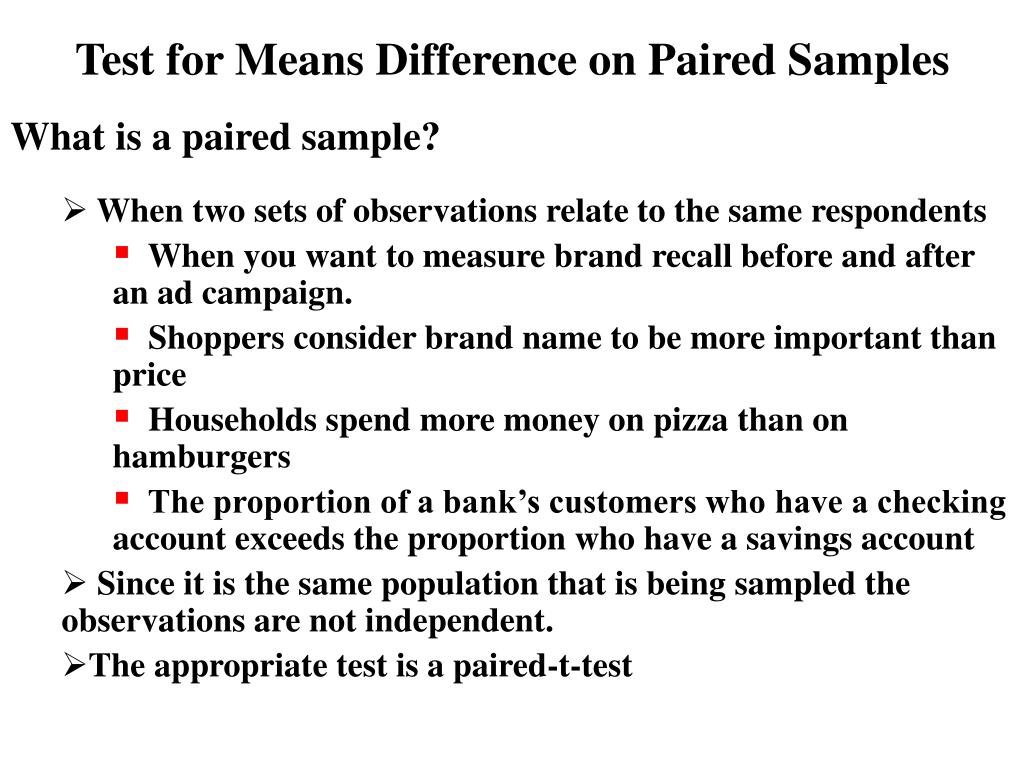 Test for Means Difference on Paired Samples

What is a paired sample?

➢ When two sets of observations relate to the same respondents

▪ When you want to measure brand recall before and after an ad campaign.

▪ Shoppers consider brand name to be more important than price

▪ Households spend more money on pizza than on hamburgers

▪ The proportion of a bank's customers who have a checking account exceeds the proportion who have a savings account

➢ Since it is the same population that is being sampled the observations are not independent.

➢The appropriate test is a paired-t-test